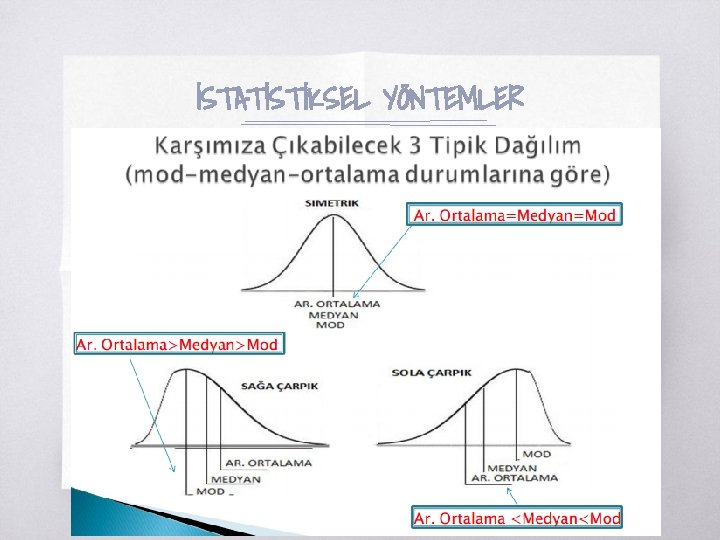 İSTATİSTİKSEL YÖNTEMLER

Karşımıza Çıkabilecek 3 Tipik Dağılım (mod-medyan-ortalama durumlarına göre)

SIMETRIK

Ar. Ortalama=Medyan=Mod

AR. ORTALAMA
MEDYAN
MOD

Ar. Ortalama>Medyan>Mod

SAĞA ÇARPIK

AR. ORTALAMA
MEDYAN
MOD

SOLA ÇARPIK

MOD
MEDYAN
AR. ORTALAMA

Ar. Ortalama <Medyan<Mod